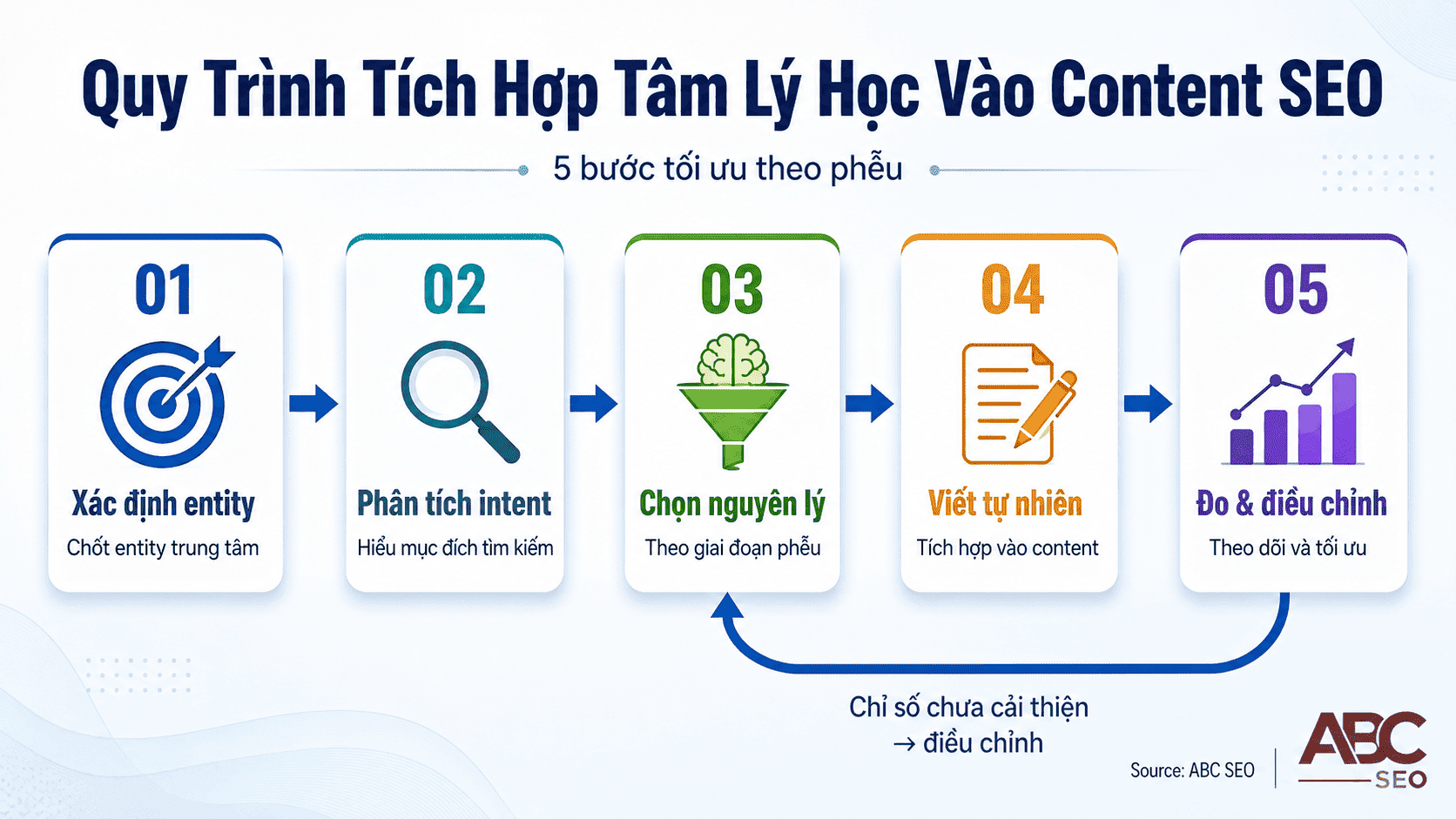 Quy Trình Tích Hợp Tâm Lý Học Vào Content SEO

5 bước tối ưu theo phễu

01
Xác định entity
Chốt entity trung tâm

02
Phân tích intent
Hiểu mục đích tìm kiếm

03
Chọn nguyên lý
Theo giai đoạn phễu

04
Viết tự nhiên
Tích hợp vào content

05
Đo & điều chỉnh
Theo dõi và tối ưu

Chỉ số chưa cải thiện → điều chỉnh

Source: ABC SEO

ABC SEO